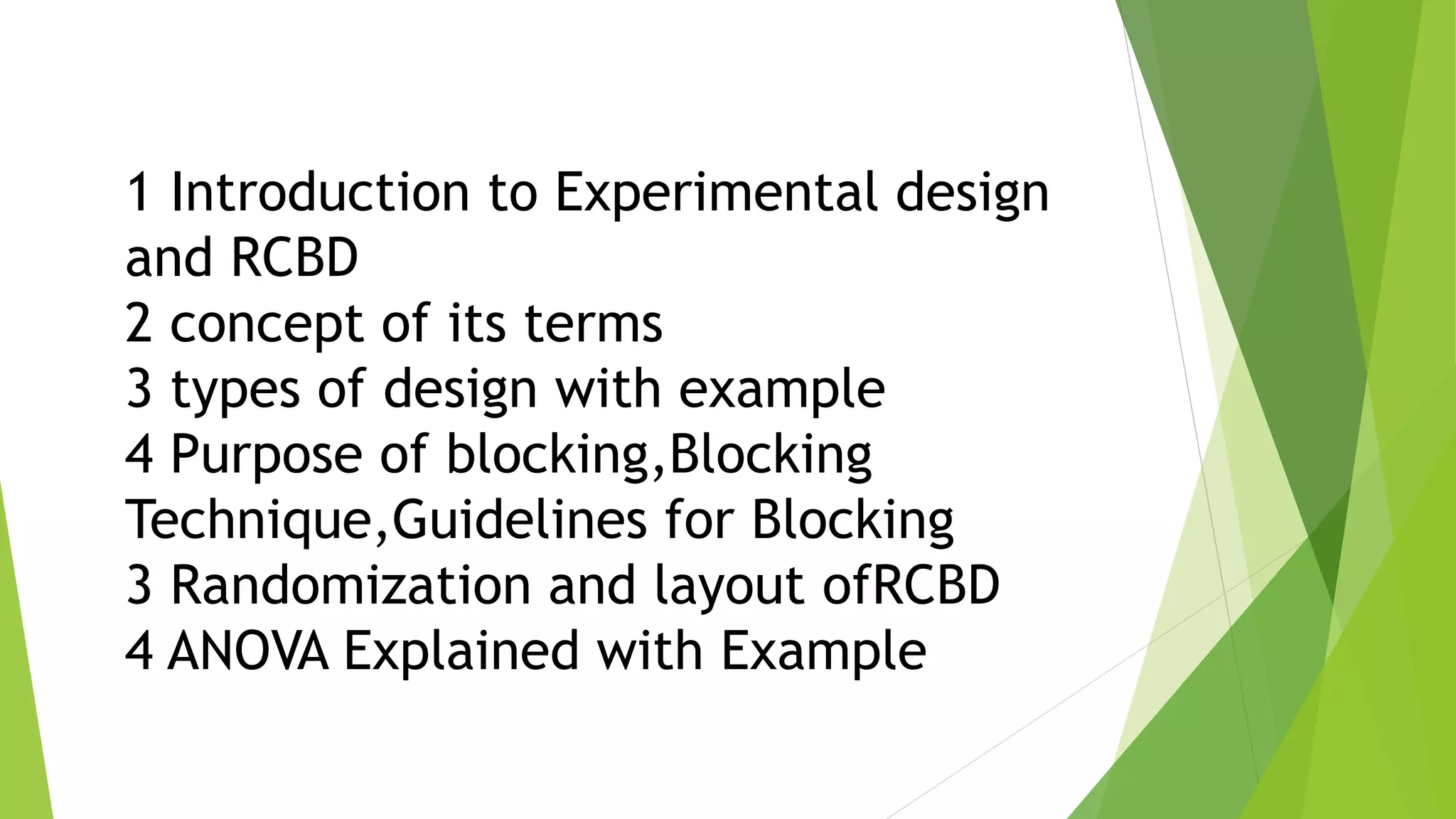 1 Introduction to Experimental design and RCBD
2 concept of its terms
3 types of design with example
4 Purpose of blocking,Blocking Technique,Guidelines for Blocking
3 Randomization and layout ofRCBD
4 ANOVA Explained with Example